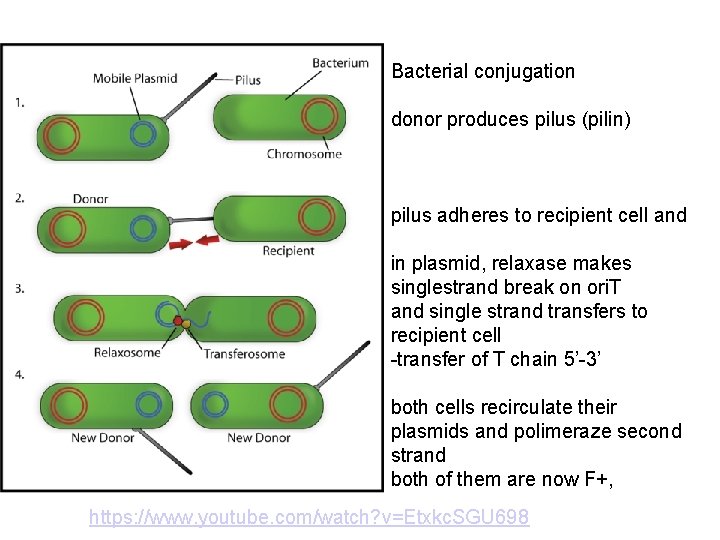 1.

Mobile Plasmid

Pilus

Bacterium

Chromosome

2.

Donor

Recipient

3.

Relaxosome

Transferosome

4.

New Donor

New Donor

Bacterial conjugation

donor produces pilus (pilin)

pilus adheres to recipient cell and

in plasmid, relaxase makes singlestrand break on oriT and single strand transfers to recipient cell
-transfer of T chain 5'-3'

both cells recirculate their plasmids and polimeraze second strand
both of them are now F+,

https://www.youtube.com/watch?v=EtxkcSGU698